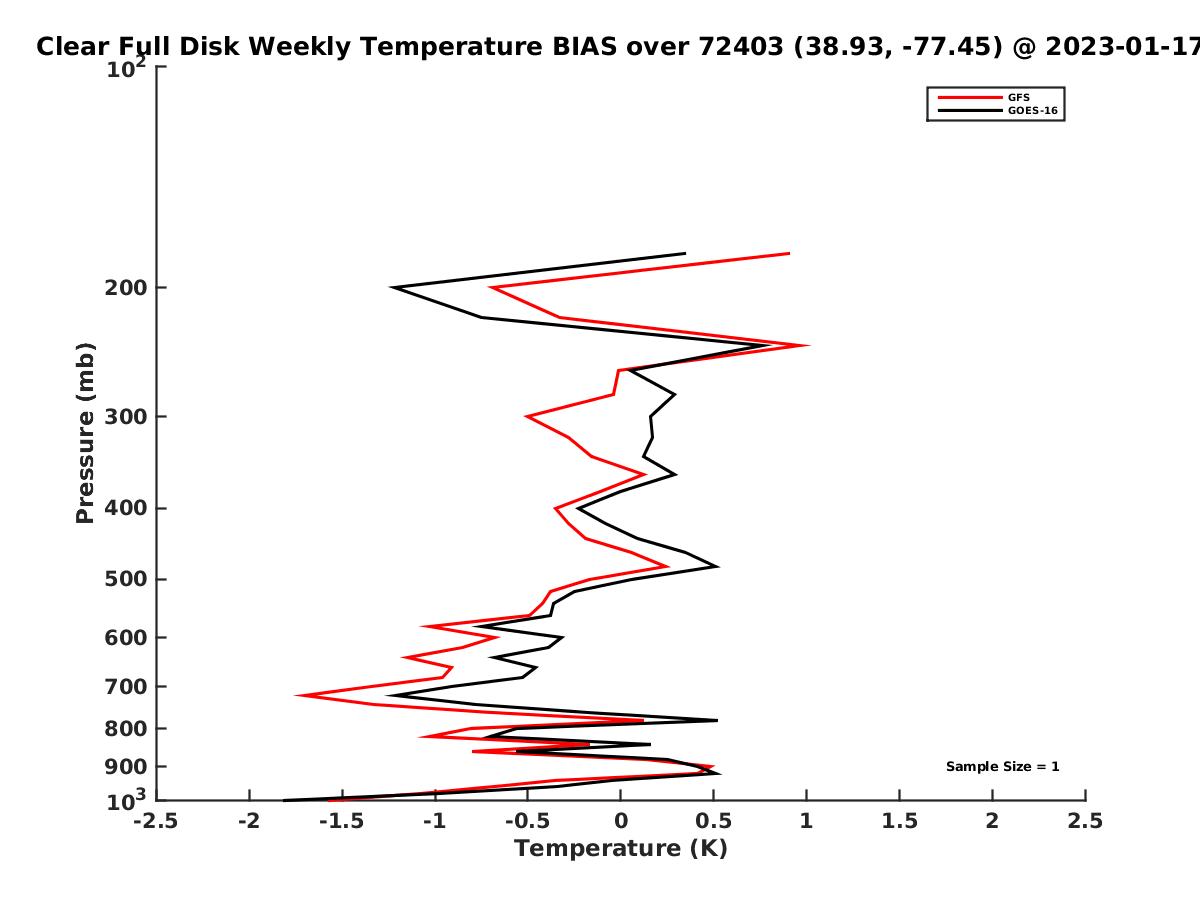 Clear Full Disk Weekly Temperature BIAS over 72403 (38.93, -77.45) @ 2023-01-17

GFS
GOES-16

Pressure (mb)

$10^2$
200
300
400
500
600
700
800
900
$10^3$

Sample Size = 1

-2.5 -2 -1.5 -1 -0.5 0 0.5 1 1.5 2 2.5

Temperature (K)